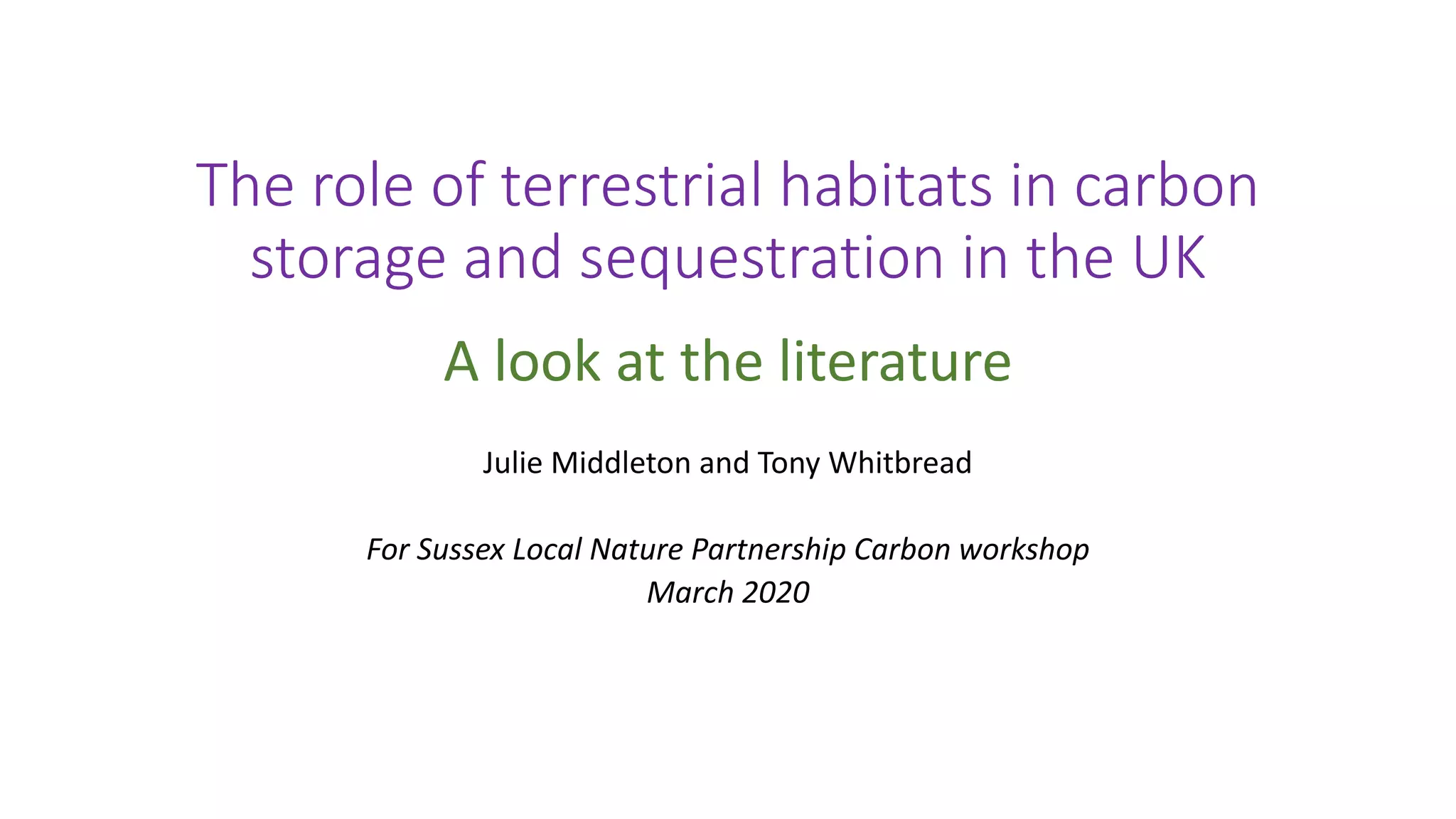 The role of terrestrial habitats in carbon storage and sequestration in the UK

A look at the literature

Julie Middleton and Tony Whitbread

For Sussex Local Nature Partnership Carbon workshop
March 2020